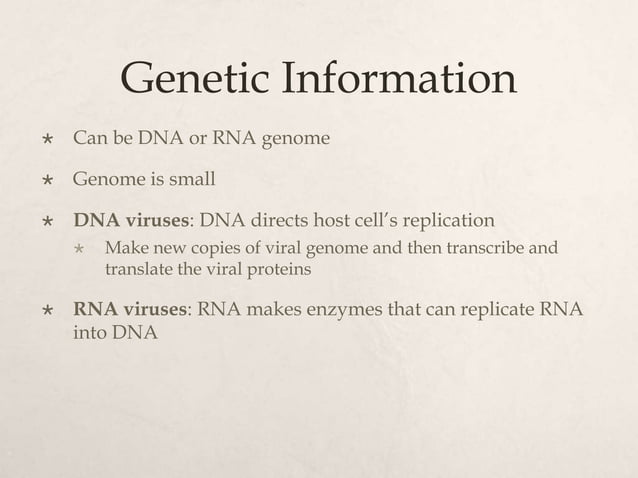 Genetic Information

* Can be DNA or RNA genome

* Genome is small

* DNA viruses: DNA directs host cell's replication

  * Make new copies of viral genome and then transcribe and translate the viral proteins

* RNA viruses: RNA makes enzymes that can replicate RNA into DNA